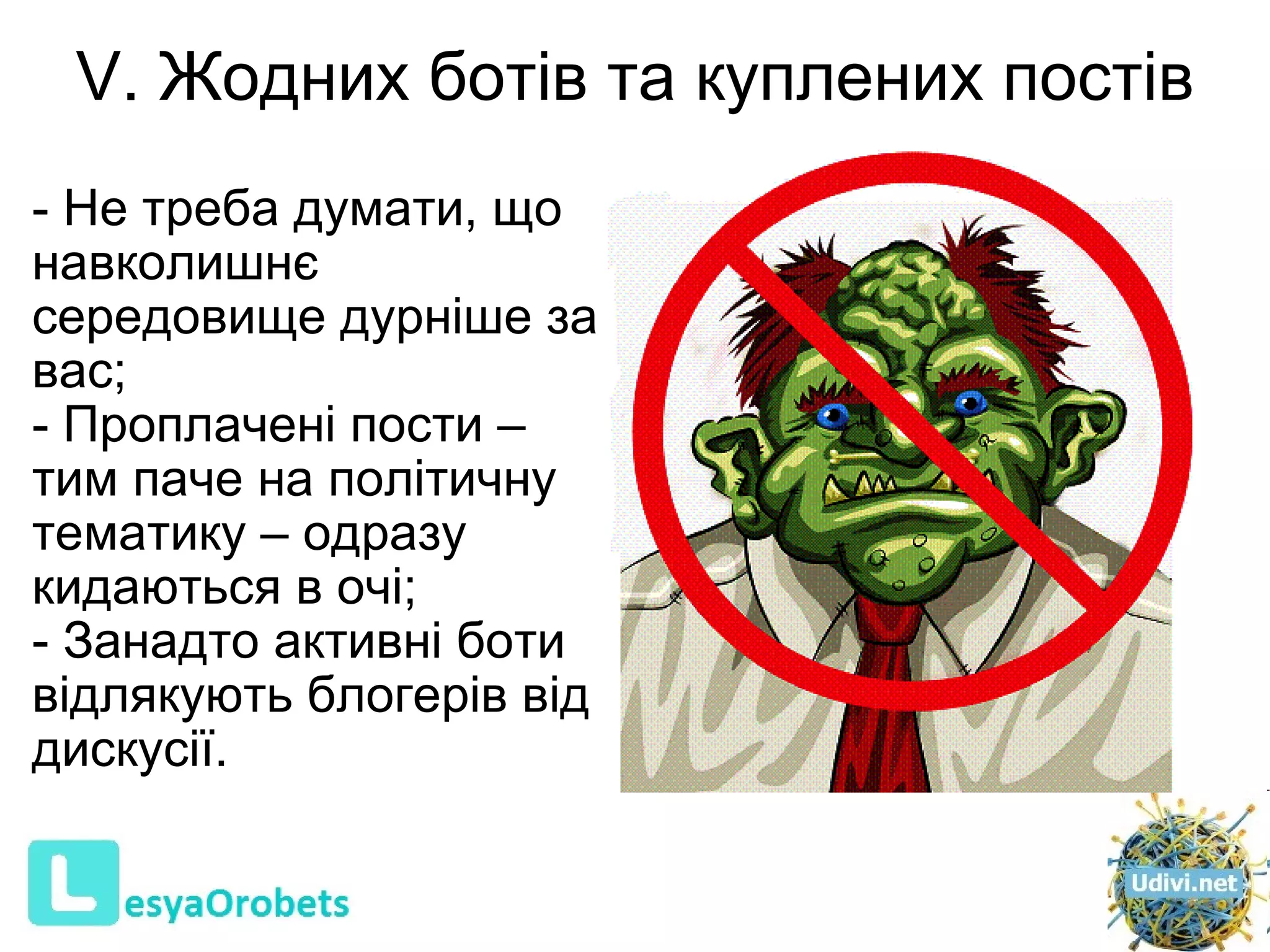 V. Жодних ботів та куплених постів

- Не треба думати, що навколишнє середовище дурніше за вас;
- Проплачені пости – тим паче на політичну тематику – одразу кидаються в очі;
- Занадто активні боти відлякують блогерів від дискусії.

LesyaOrobets

Udivi.net